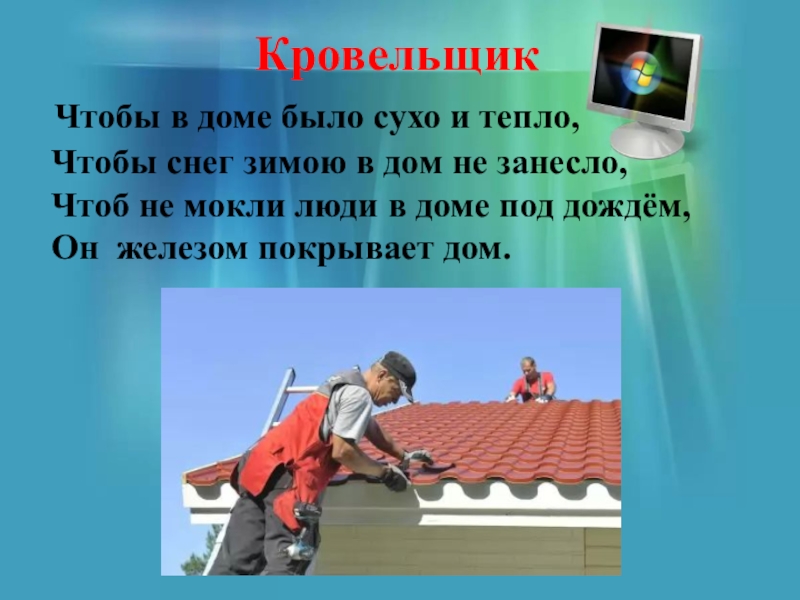 Кровельщик

Чтобы в доме было сухо и тепло,
Чтобы снег зимою в дом не занесло,
Чтоб не мокли люди в доме под дождём,
Он железом покрывает дом.